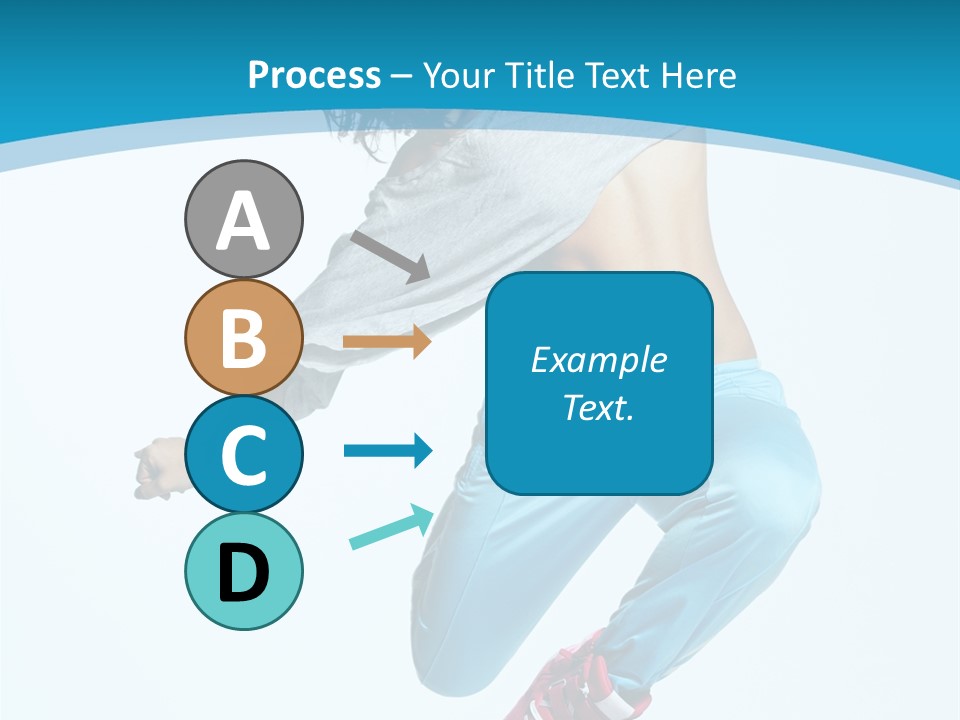 Process – Your Title Text Here

A

B

C

D

Example Text.